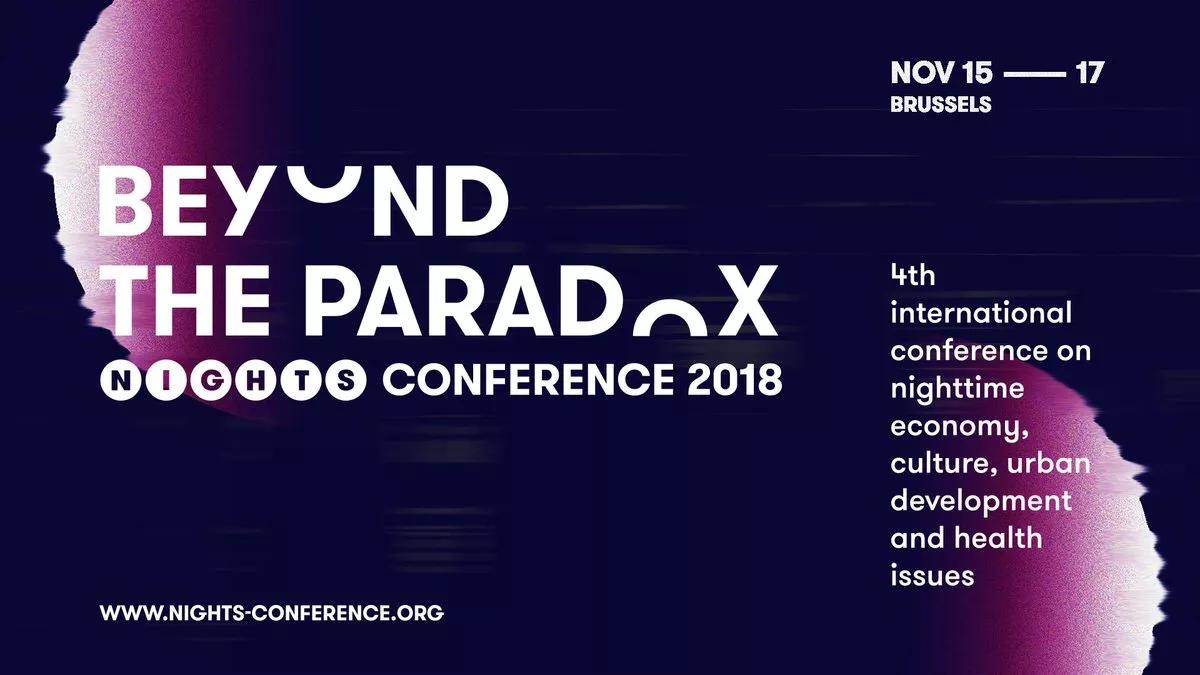 NOV 15 —— 17
BRUSSELS

BEYOND
THE PARADOX
NIGHTS CONFERENCE 2018

4th international conference on nighttime economy, culture, urban development and health issues

WWW.NIGHTS-CONFERENCE.ORG